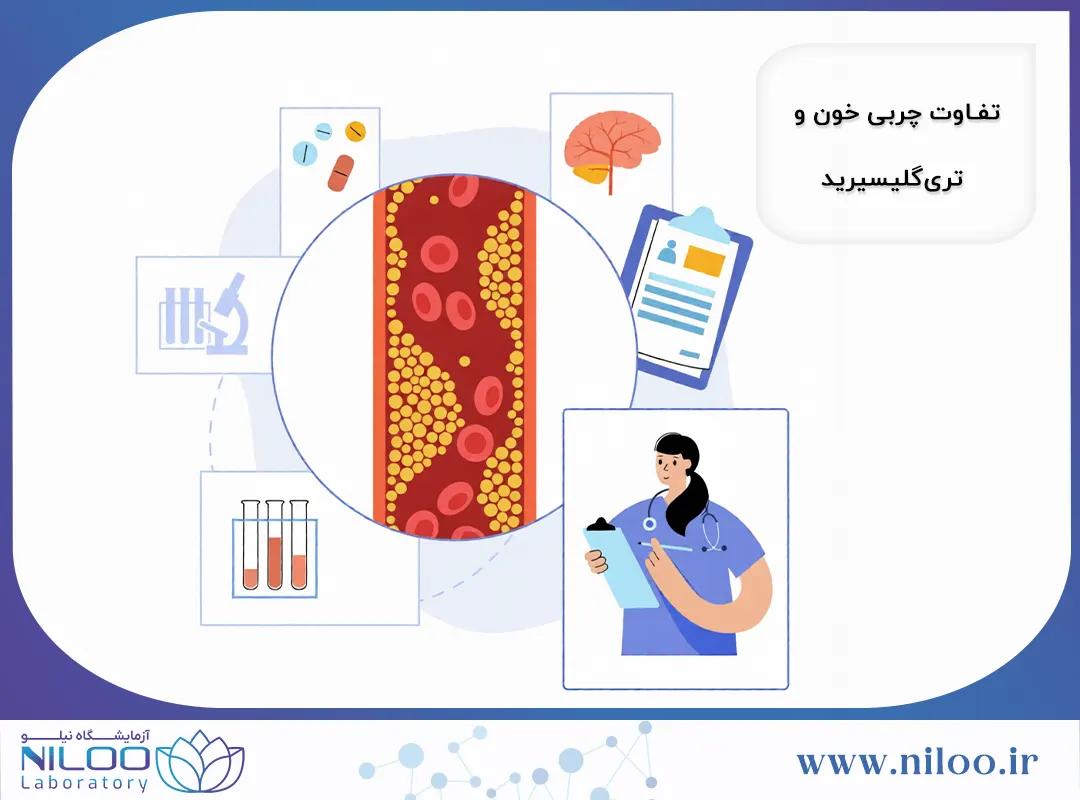 تفاوت چربی خون و تری‌گلیسیرید

آزمایشگاه نیلو
NILOO
Laboratory

www.niloo.ir